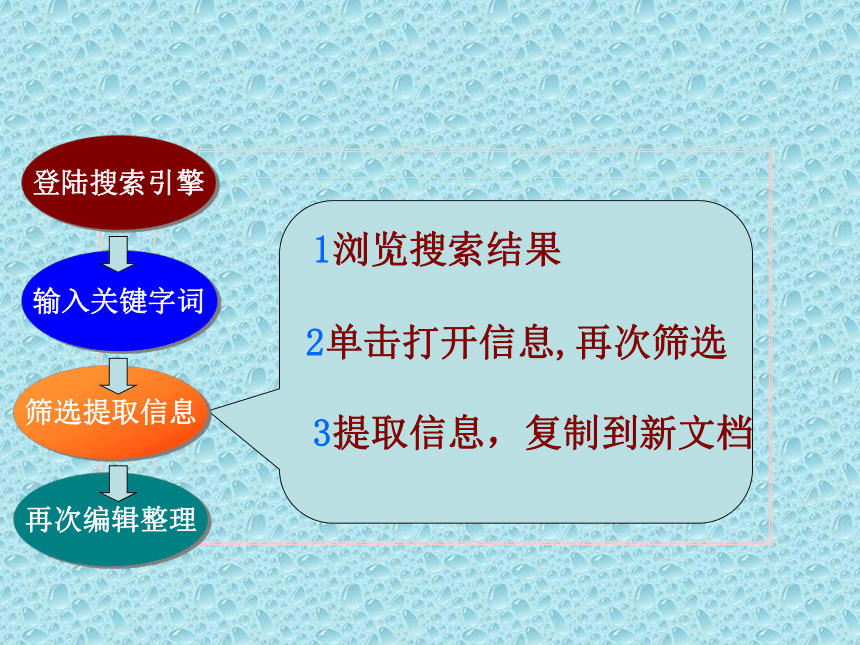 登陆搜索引擎

输入关键字词

筛选提取信息

再次编辑整理

1浏览搜索结果

2单击打开信息,再次筛选

3提取信息，复制到新文档